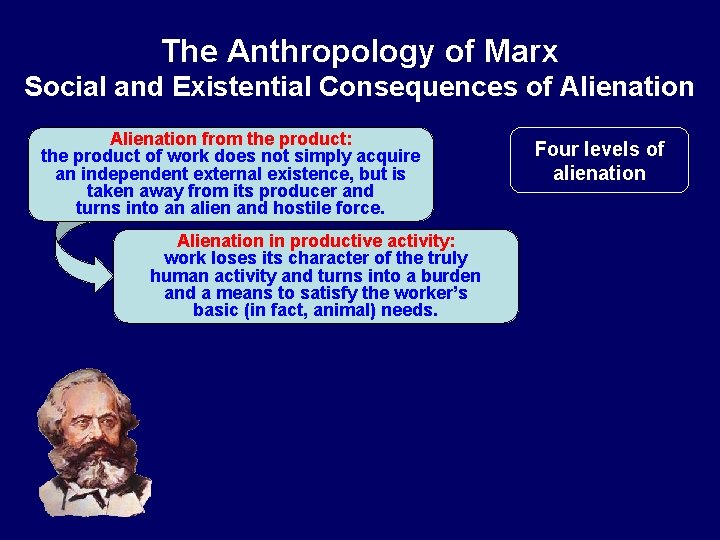 The Anthropology of Marx
Social and Existential Consequences of Alienation

Alienation from the product:
the product of work does not simply acquire an independent external existence, but is taken away from its producer and turns into an alien and hostile force.

Four levels of alienation

Alienation in productive activity:
work loses its character of the truly human activity and turns into a burden and a means to satisfy the worker's basic (in fact, animal) needs.